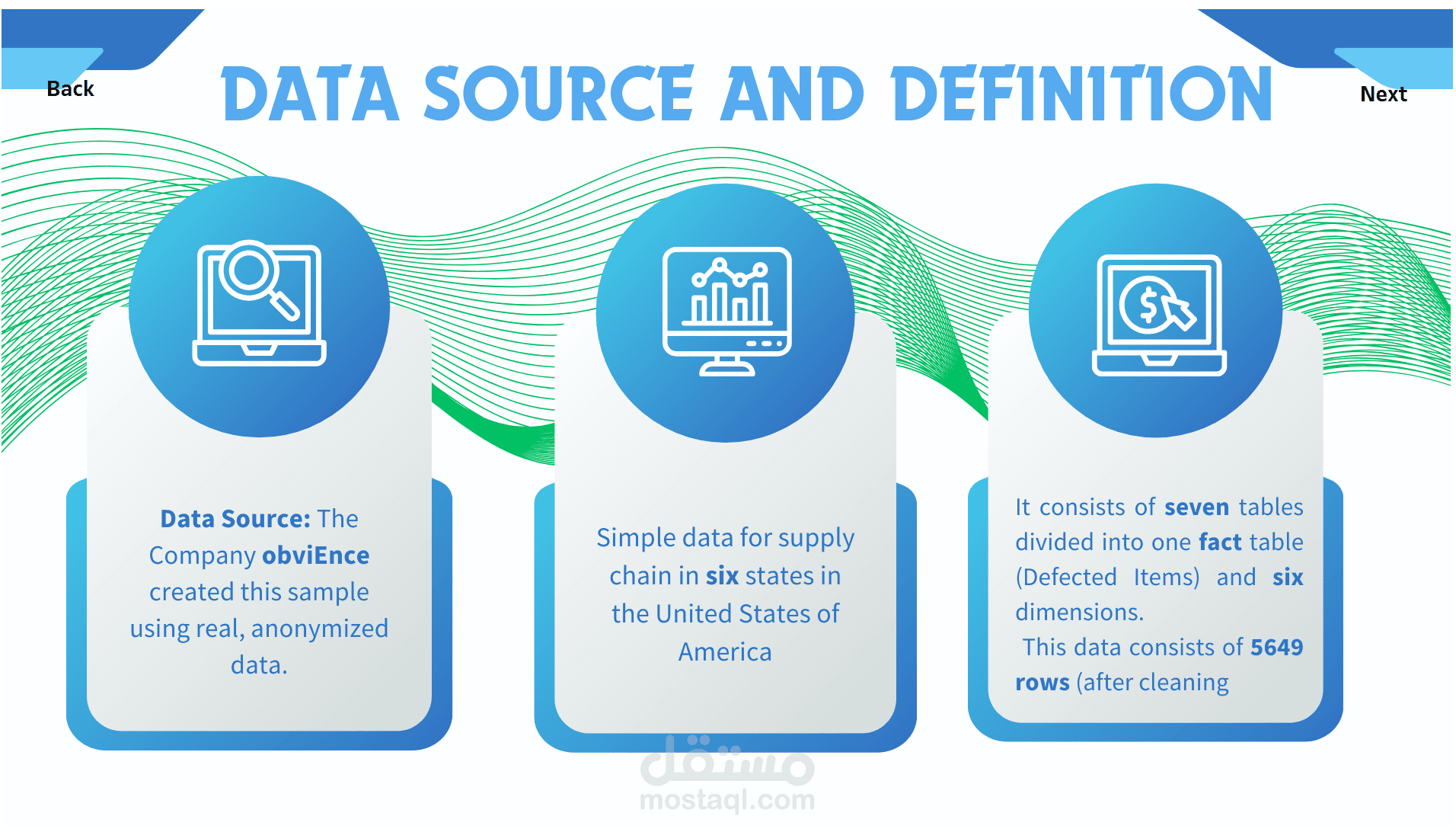 Back

DATA SOURCE AND DEFINITION

Next

Data Source: The Company obviEnce created this sample using real, anonymized data.

Simple data for supply chain in six states in the United States of America

It consists of seven tables divided into one fact table (Defected Items) and six dimensions.

This data consists of 5649 rows (after cleaning

مستقل
mostaql.com